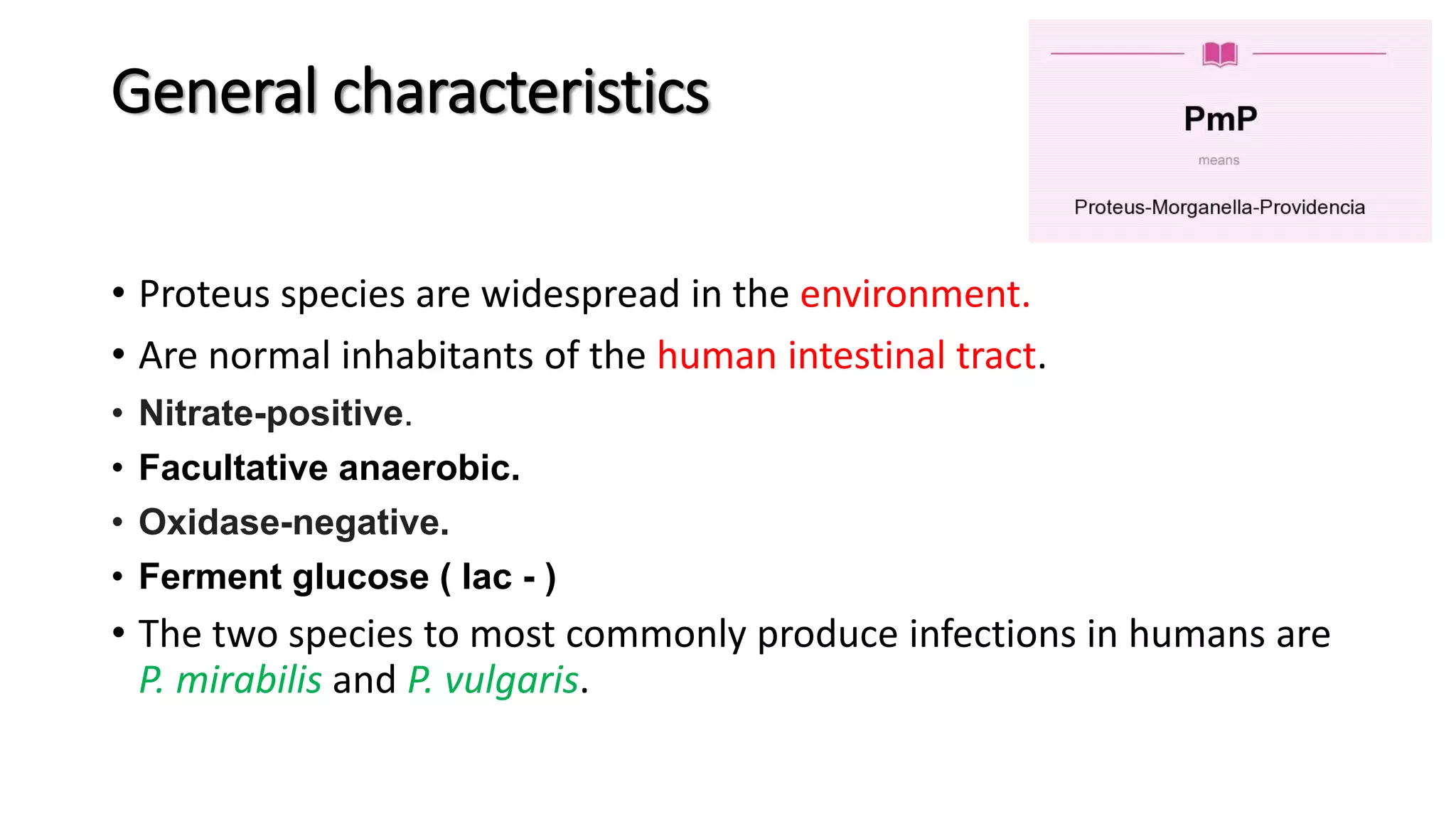 General characteristics

PmP

means

Proteus-Morganella-Providencia

• Proteus species are widespread in the environment.
• Are normal inhabitants of the human intestinal tract.
• Nitrate-positive.
• Facultative anaerobic.
• Oxidase-negative.
• Ferment glucose ( lac - )
• The two species to most commonly produce infections in humans are P. mirabilis and P. vulgaris.